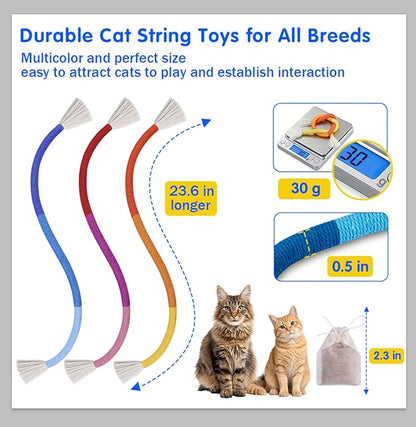 Durable Cat String Toys for All Breeds

Multicolor and perfect size
easy to attract cats to play and establish interaction

23.6 in longer

30

30 g

0.5 in

2.3 in